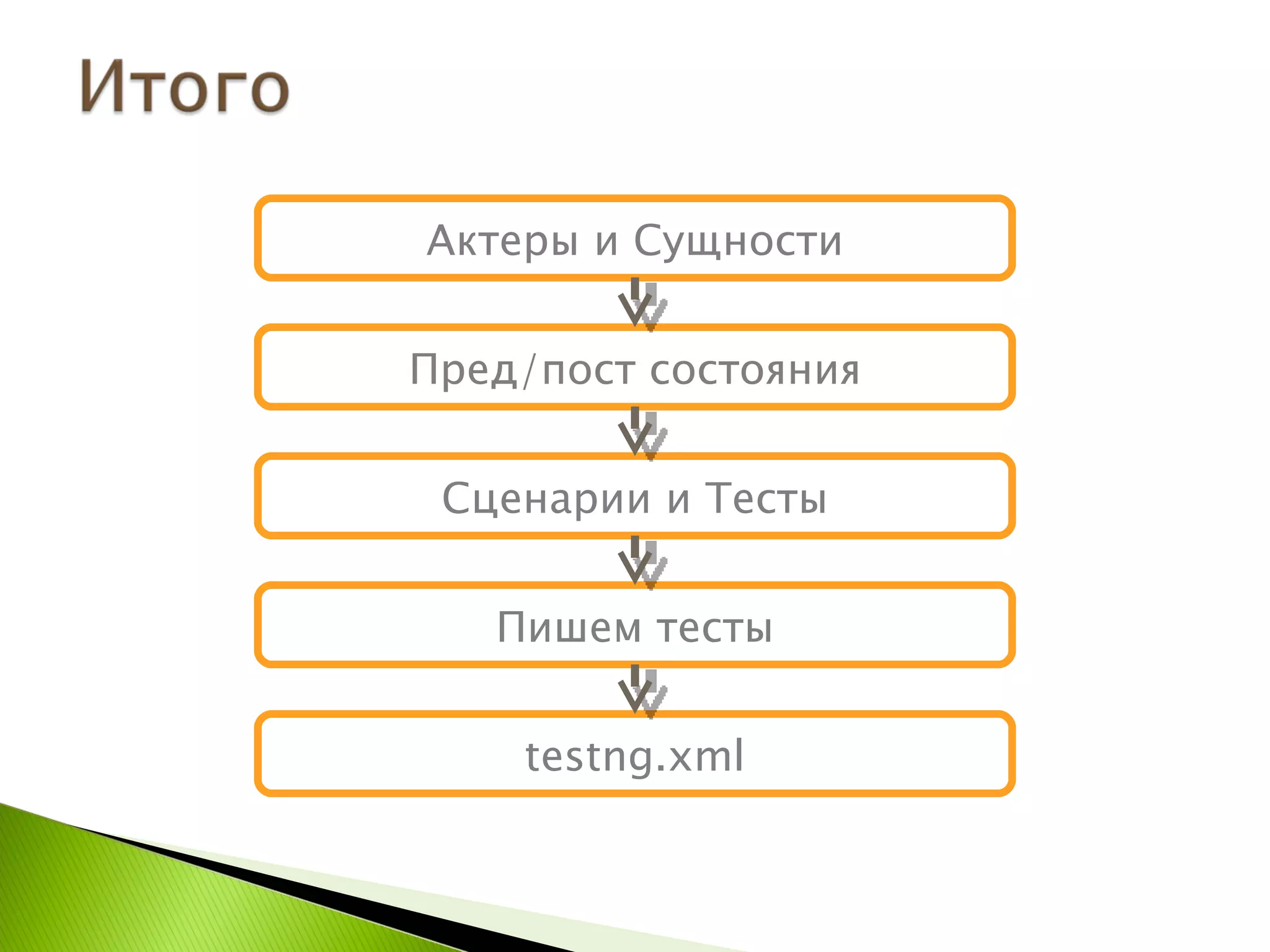 Итого

Актеры и Сущности

Пред/пост состояния

Сценарии и Тесты

Пишем тесты

testng.xml